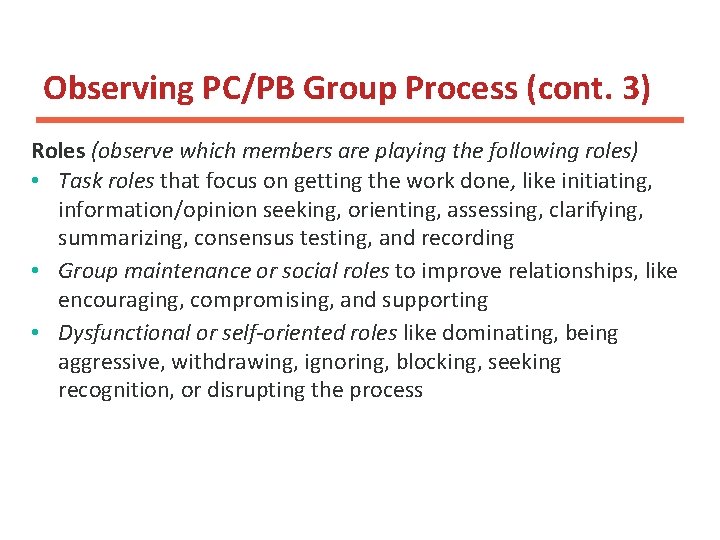 Observing PC/PB Group Process (cont. 3)

Roles (observe which members are playing the following roles)

• Task roles that focus on getting the work done, like initiating, information/opinion seeking, orienting, assessing, clarifying, summarizing, consensus testing, and recording
• Group maintenance or social roles to improve relationships, like encouraging, compromising, and supporting
• Dysfunctional or self-oriented roles like dominating, being aggressive, withdrawing, ignoring, blocking, seeking recognition, or disrupting the process